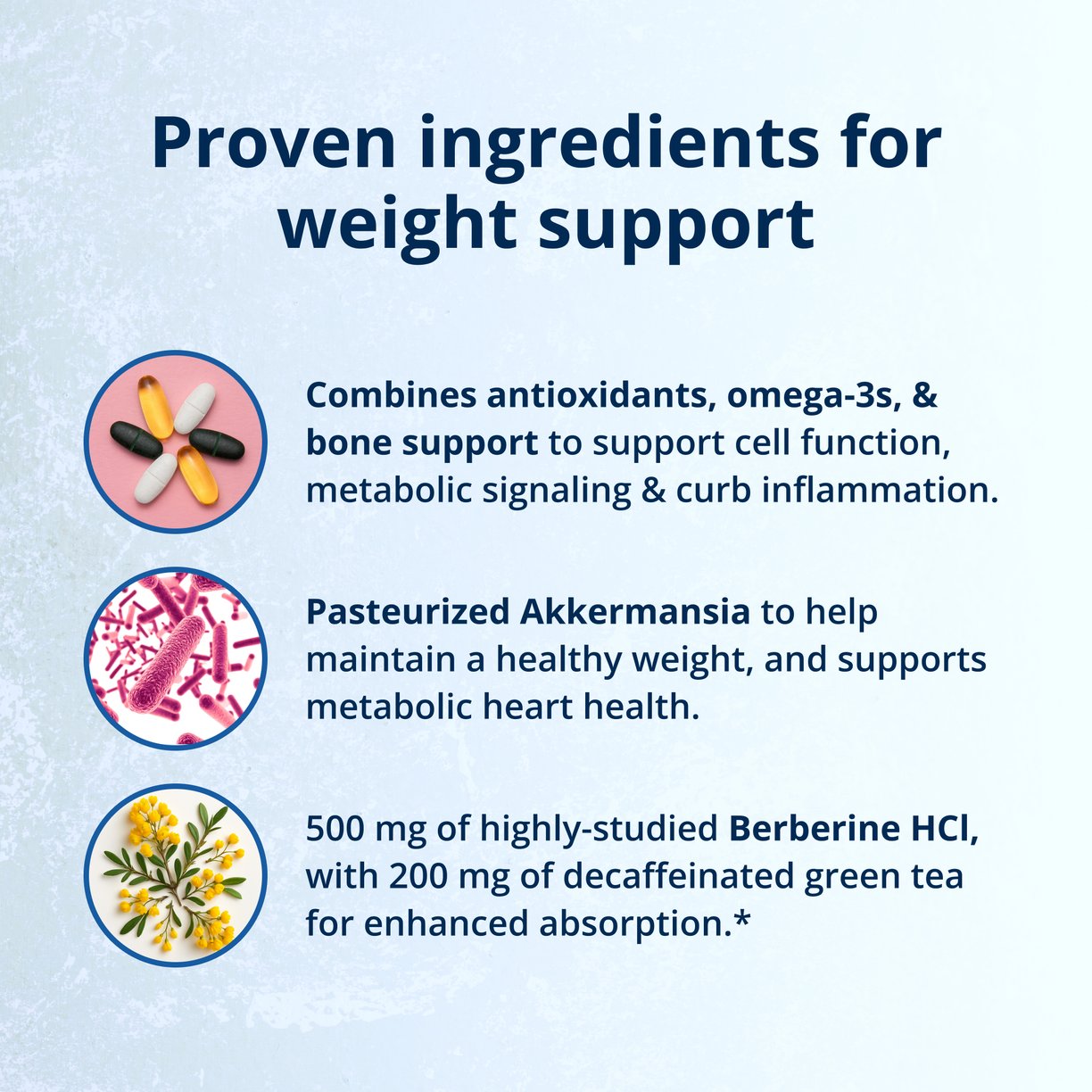 Proven ingredients for weight support

Combines antioxidants, omega-3s, & bone support to support cell function, metabolic signaling & curb inflammation.

Pasteurized Akkermansia to help maintain a healthy weight, and supports metabolic heart health.

500 mg of highly-studied Berberine HCl, with 200 mg of decaffeinated green tea for enhanced absorption.*